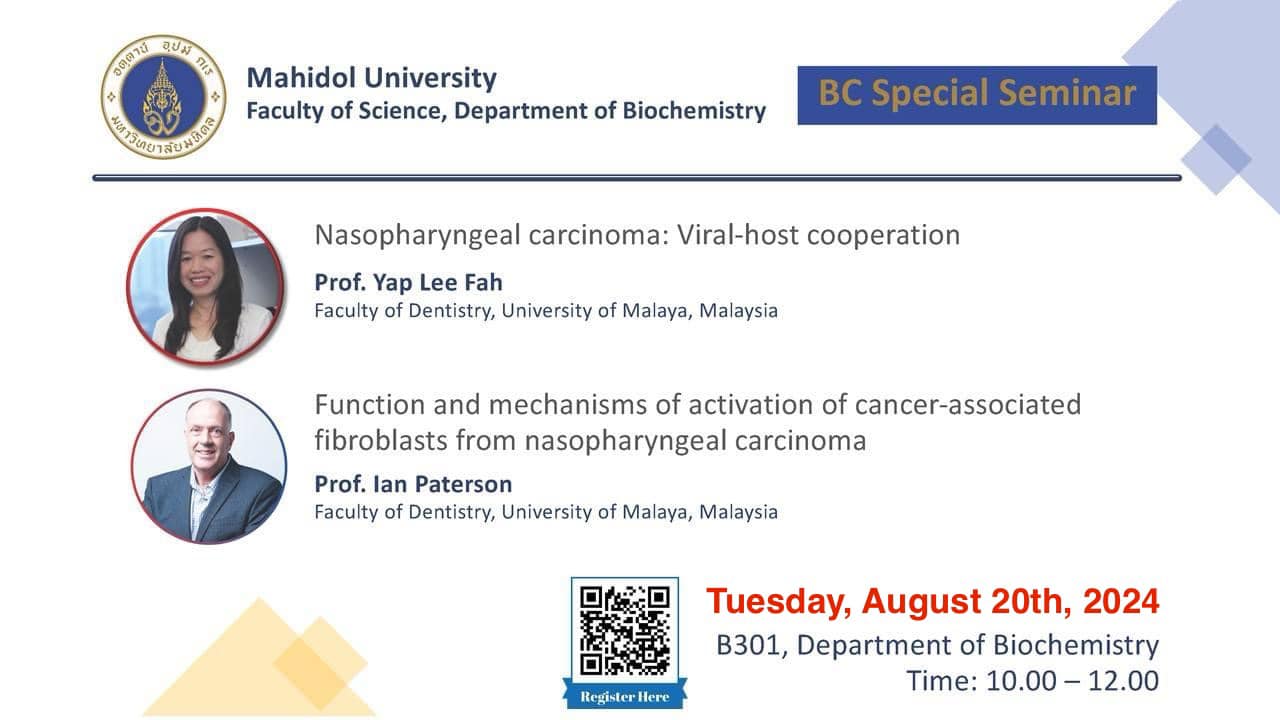 อตฺตานํ อุปมํ กเร
มหาวิทยาลัยมหิดล

Mahidol University
Faculty of Science, Department of Biochemistry

BC Special Seminar

Nasopharyngeal carcinoma: Viral-host cooperation
Prof. Yap Lee Fah
Faculty of Dentistry, University of Malaya, Malaysia

Function and mechanisms of activation of cancer-associated fibroblasts from nasopharyngeal carcinoma
Prof. Ian Paterson
Faculty of Dentistry, University of Malaya, Malaysia

Register Here

Tuesday, August 20th, 2024
B301, Department of Biochemistry
Time: 10.00 – 12.00